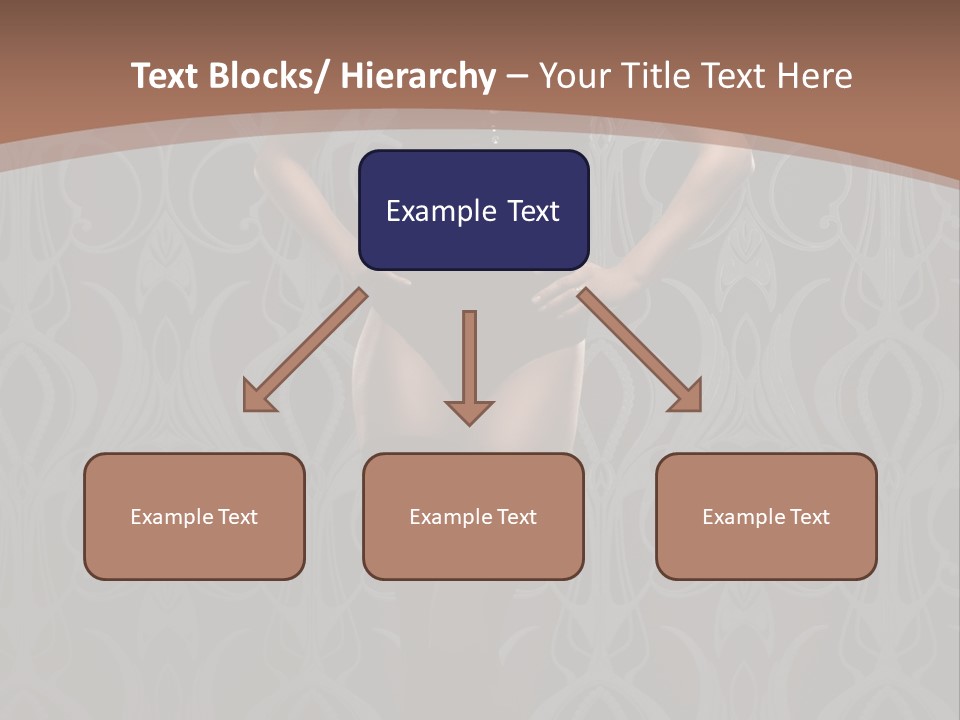 Text Blocks/ Hierarchy – Your Title Text Here

Example Text

Example Text

Example Text

Example Text